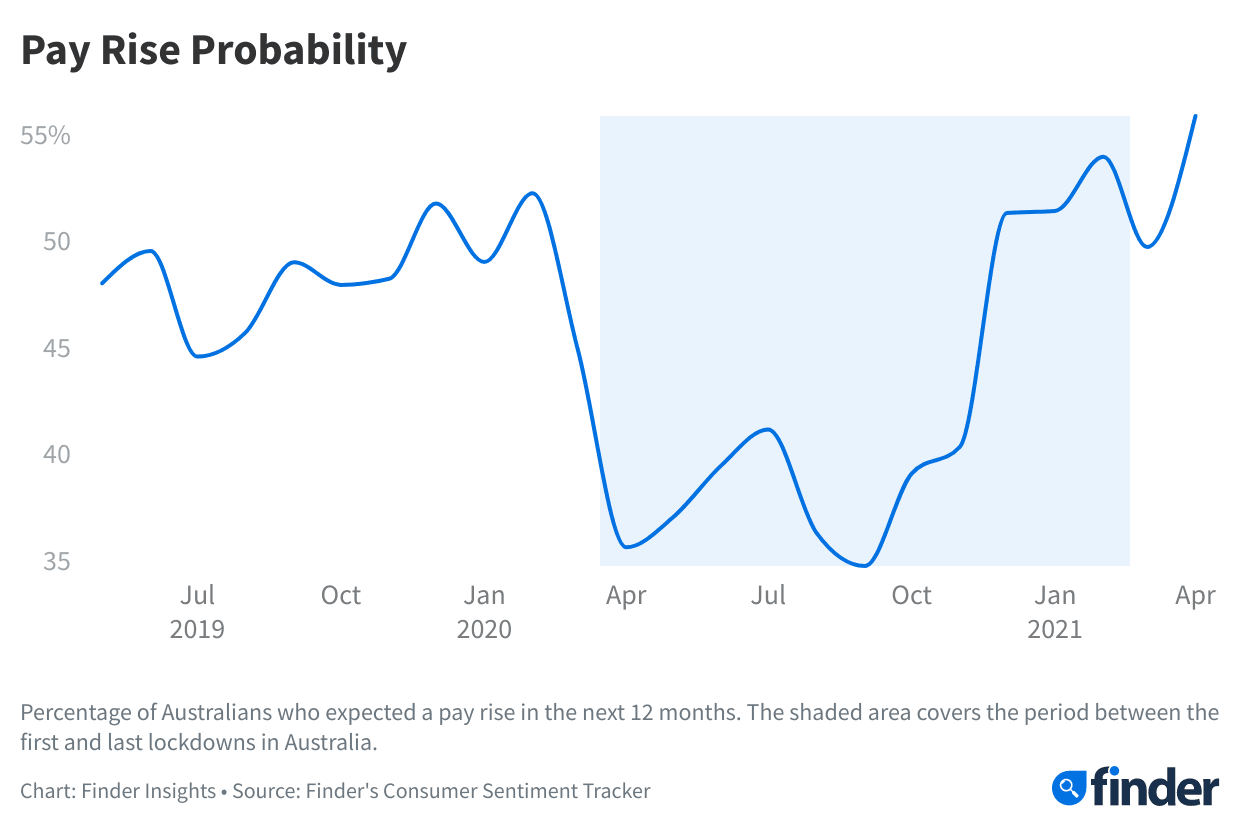 Pay Rise Probability

55%
50
45
40
35

Jul 2019
Oct
Jan 2020
Apr
Jul
Oct
Jan 2021
Apr

Percentage of Australians who expected a pay rise in the next 12 months. The shaded area covers the period between the first and last lockdowns in Australia.

Chart: Finder Insights • Source: Finder's Consumer Sentiment Tracker

finder